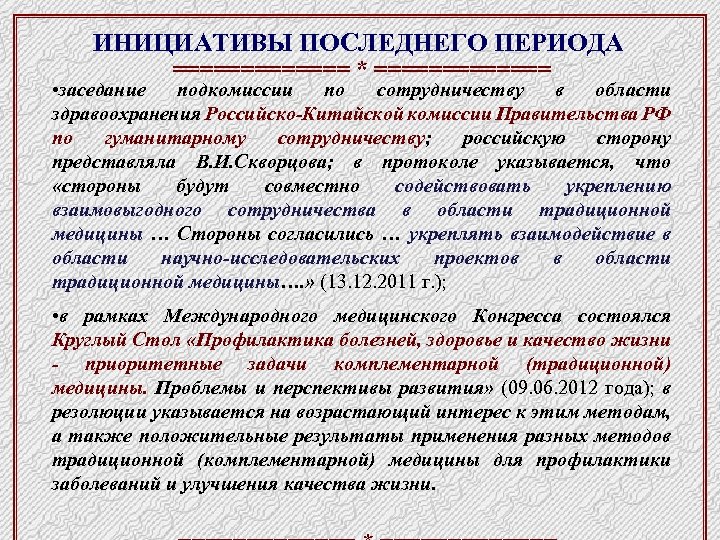 ИНИЦИАТИВЫ ПОСЛЕДНЕГО ПЕРИОДА

============== * ==============

•заседание подкомиссии по сотрудничеству в области здравоохранения Российско-Китайской комиссии Правительства РФ по гуманитарному сотрудничеству; российскую сторону представляла В.И.Скворцова; в протоколе указывается, что «стороны будут совместно содействовать укреплению взаимовыгодного сотрудничества в области традиционной медицины … Стороны согласились … укреплять взаимодействие в области научно-исследовательских проектов в области традиционной медицины….» (13.12.2011 г.);

•в рамках Международного медицинского Конгресса состоялся Круглый Стол «Профилактика болезней, здоровье и качество жизни - приоритетные задачи комплементарной (традиционной) медицины. Проблемы и перспективы развития» (09.06.2012 года); в резолюции указывается на возрастающий интерес к этим методам, а также положительные результаты применения разных методов традиционной (комплементарной) медицины для профилактики заболеваний и улучшения качества жизни.

============== * ==============